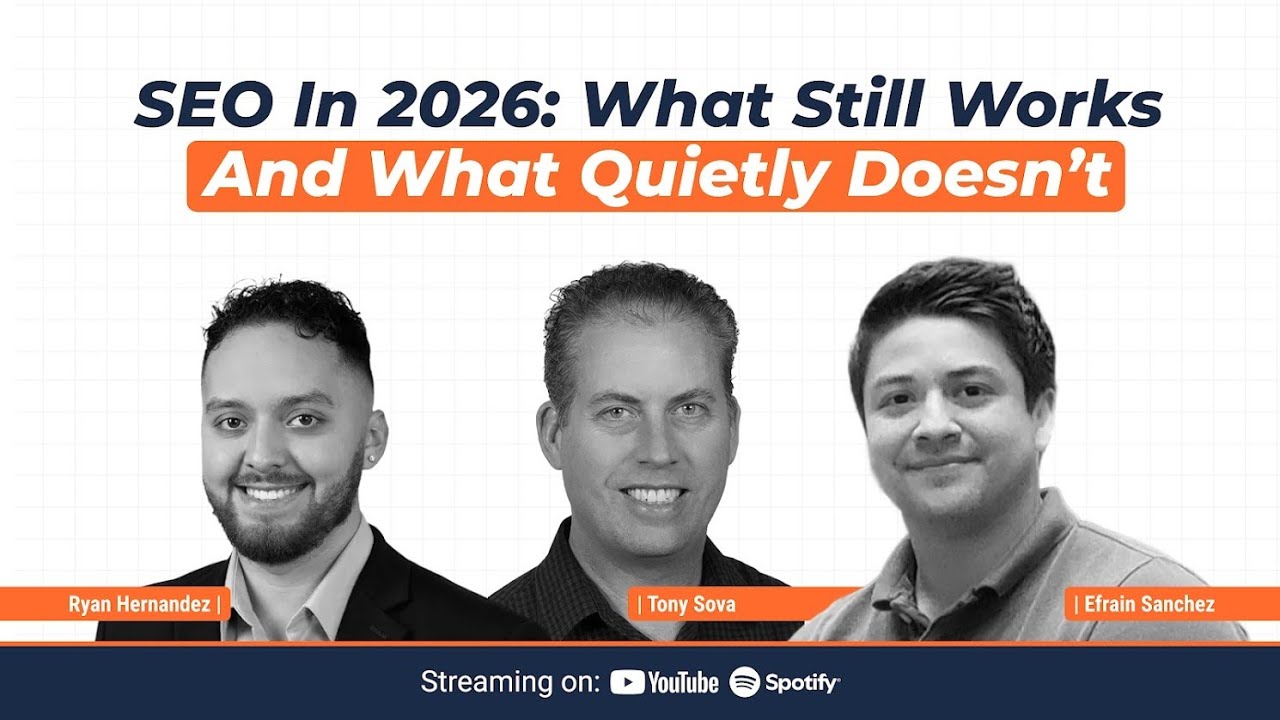 SEO In 2026: What Still Works
And What Quietly Doesn't

Ryan Hernandez |
| Tony Sova
| Efrain Sanchez

Streaming on: YouTube Spotify